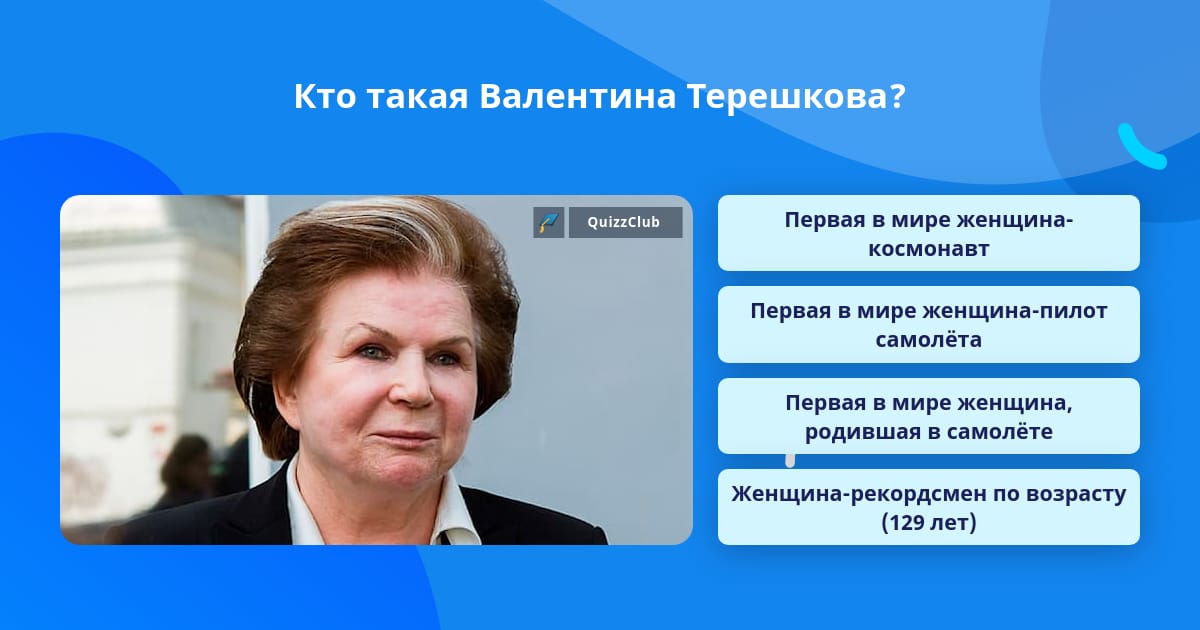 Кто такая Валентина Терешкова?

QuizzClub

Первая в мире женщина-космонавт

Первая в мире женщина-пилот самолёта

Первая в мире женщина, родившая в самолёте

Женщина-рекордсмен по возрасту (129 лет)